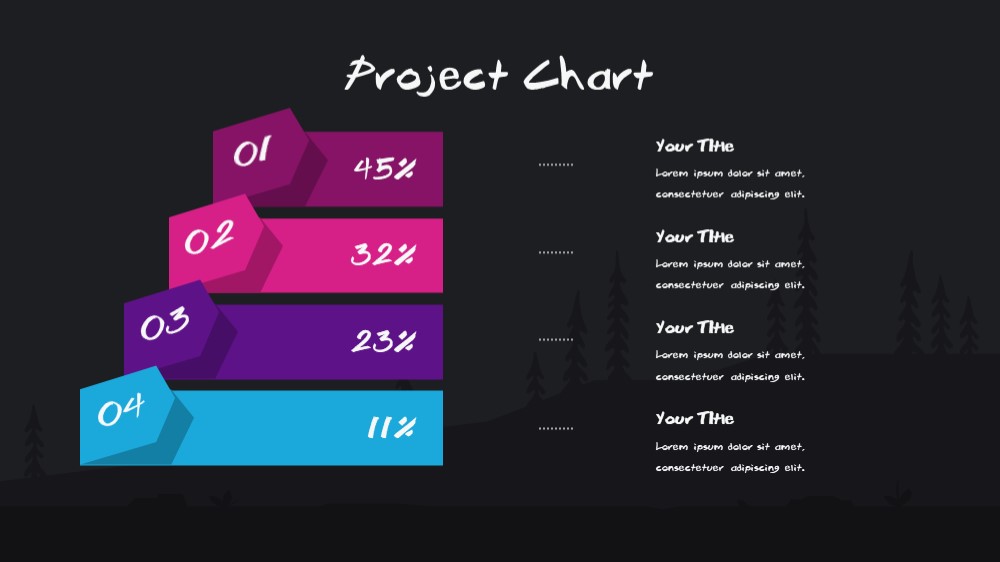 Project Chart

01 45%

02 32%

03 23%

04 11%

Your Title
Lorem ipsum dolor sit amet, consectetuer adipiscing elit.

Your Title
Lorem ipsum dolor sit amet, consectetuer adipiscing elit.

Your Title
Lorem ipsum dolor sit amet, consectetuer adipiscing elit.

Your Title
Lorem ipsum dolor sit amet, consectetuer adipiscing elit.